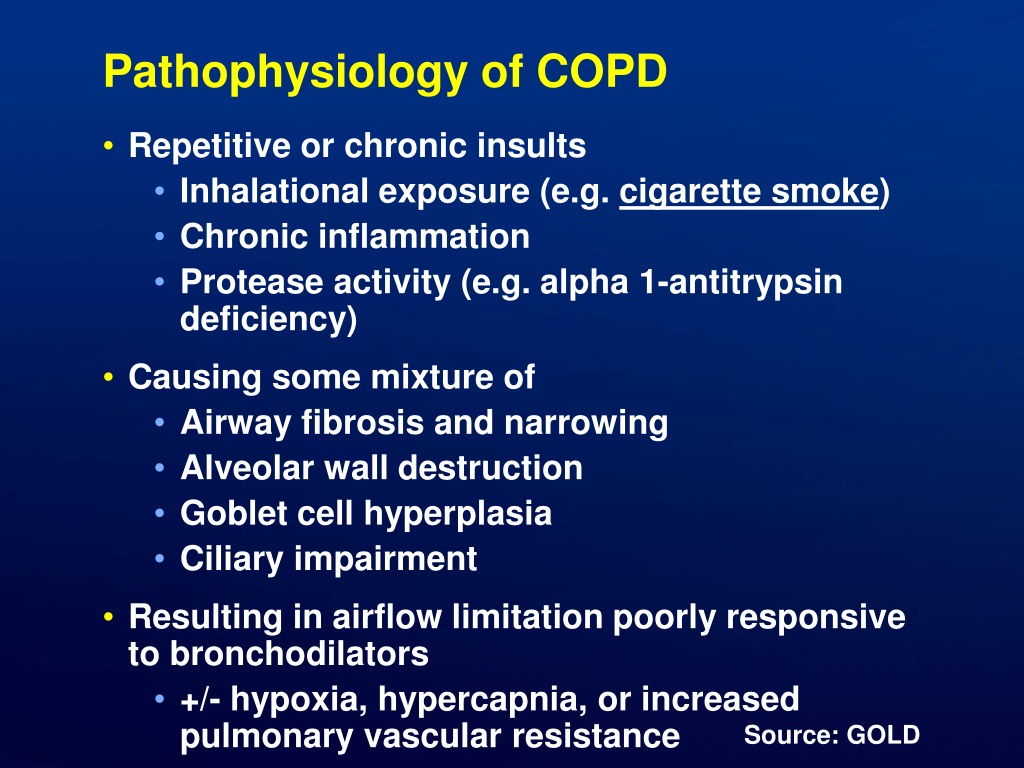 Pathophysiology of COPD

• Repetitive or chronic insults
  • Inhalational exposure (e.g. cigarette smoke)
  • Chronic inflammation
  • Protease activity (e.g. alpha 1-antitrypsin deficiency)

• Causing some mixture of
  • Airway fibrosis and narrowing
  • Alveolar wall destruction
  • Goblet cell hyperplasia
  • Ciliary impairment

• Resulting in airflow limitation poorly responsive to bronchodilators
  • +/- hypoxia, hypercapnia, or increased pulmonary vascular resistance

Source: GOLD